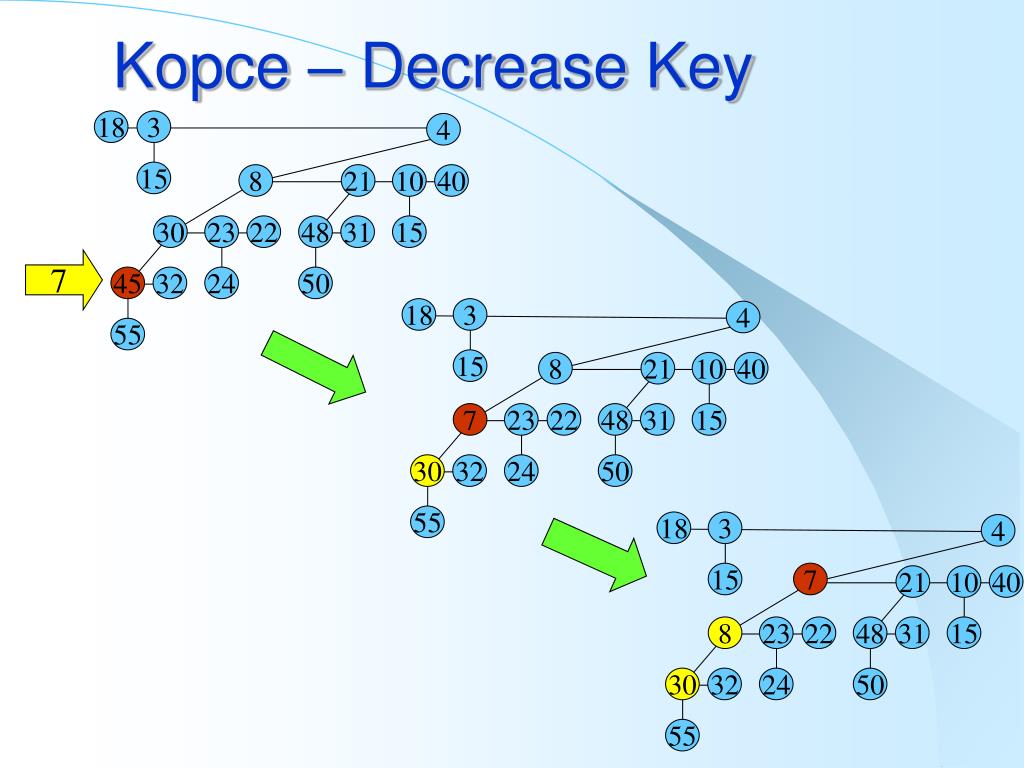 Kopce – Decrease Key

18 3 4
15 8 21 10 40
30 23 22 48 31 15
7 45 32 24 50
55

18 3 4
15 8 21 10 40
7 23 22 48 31 15
30 32 24 50
55

18 3 4
15 7 21 10 40
8 23 22 48 31 15
30 32 24 50
55